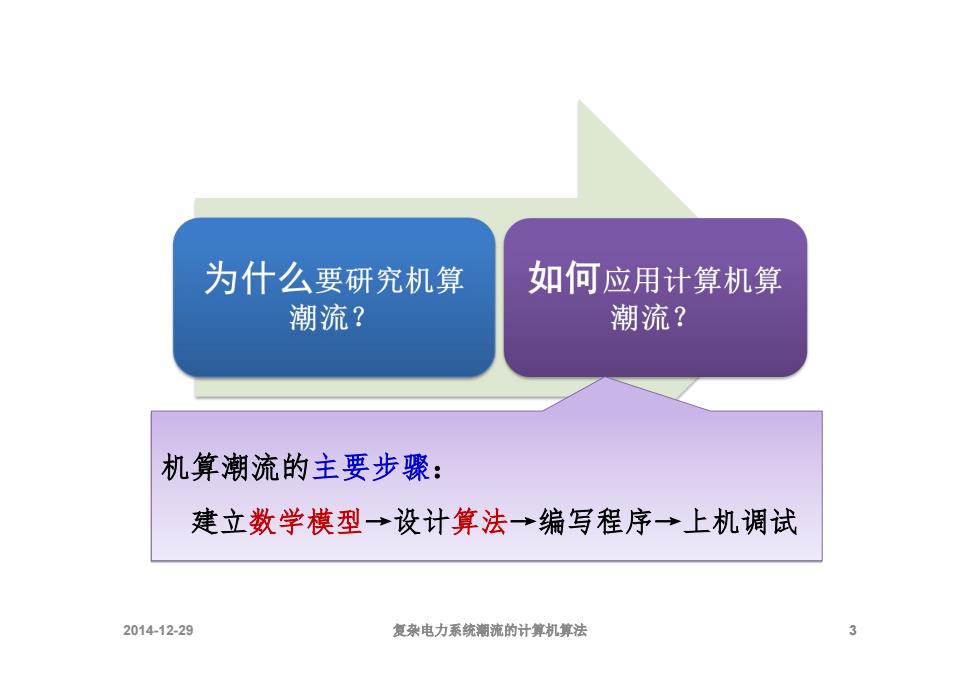 为什么要研究机算潮流？

如何应用计算机算潮流？

机算潮流的主要步骤：

建立数学模型→设计算法→编写程序→上机调试

2014-12-29

复杂电力系统潮流的计算机算法

3